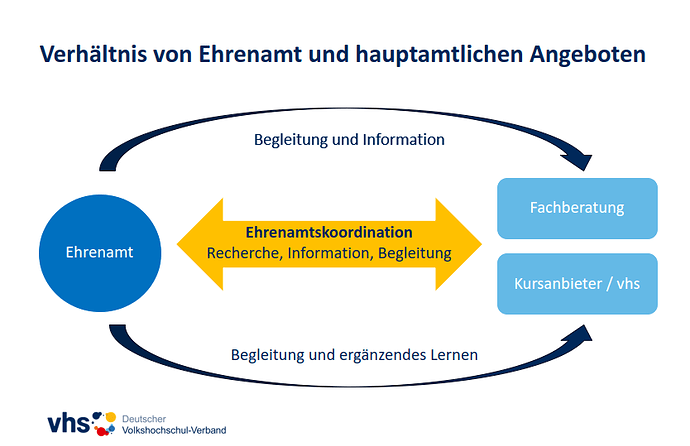 Verhältnis von Ehrenamt und hauptamtlichen Angeboten

Begleitung und Information

Ehrenamt

Ehrenamtskoordination
Recherche, Information, Begleitung

Fachberatung

Kursanbieter / vhs

Begleitung und ergänzendes Lernen

vhs Deutscher Volkshochschul-Verband